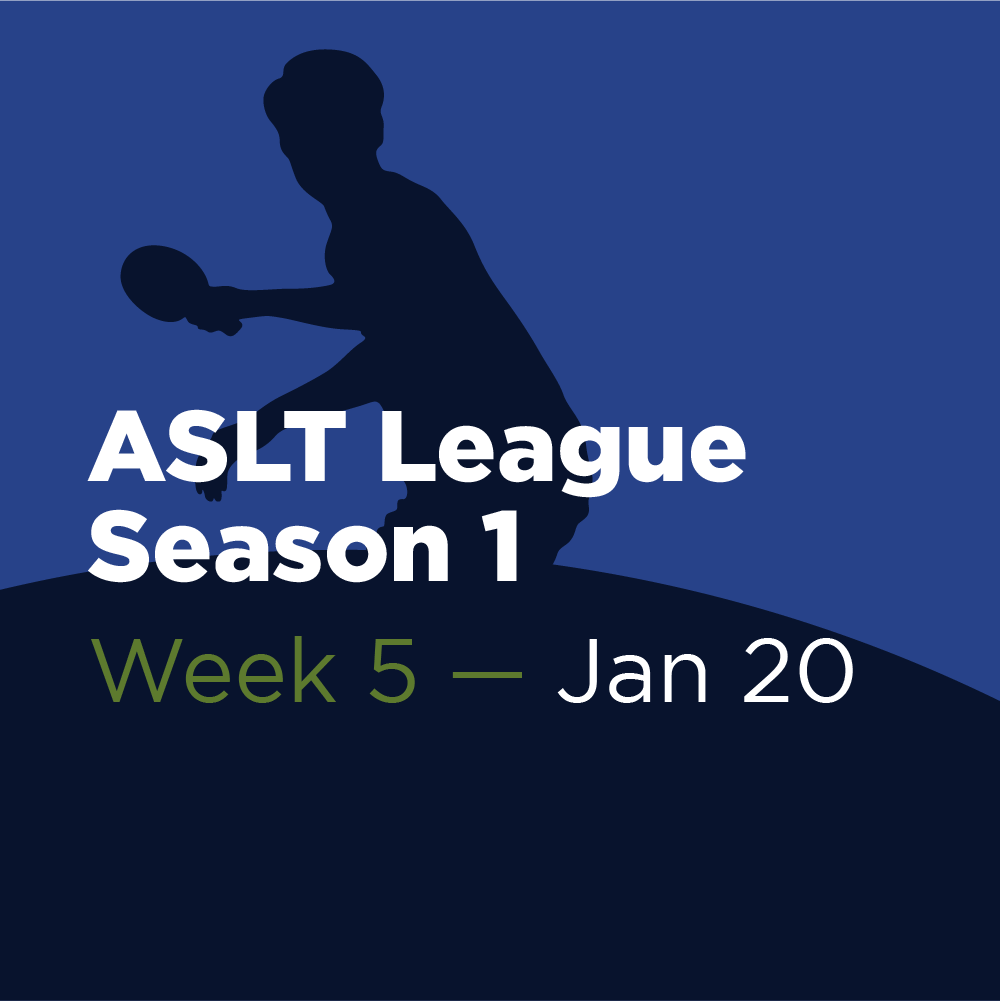 ASLT League
Season 1
Week 5 — Jan 20